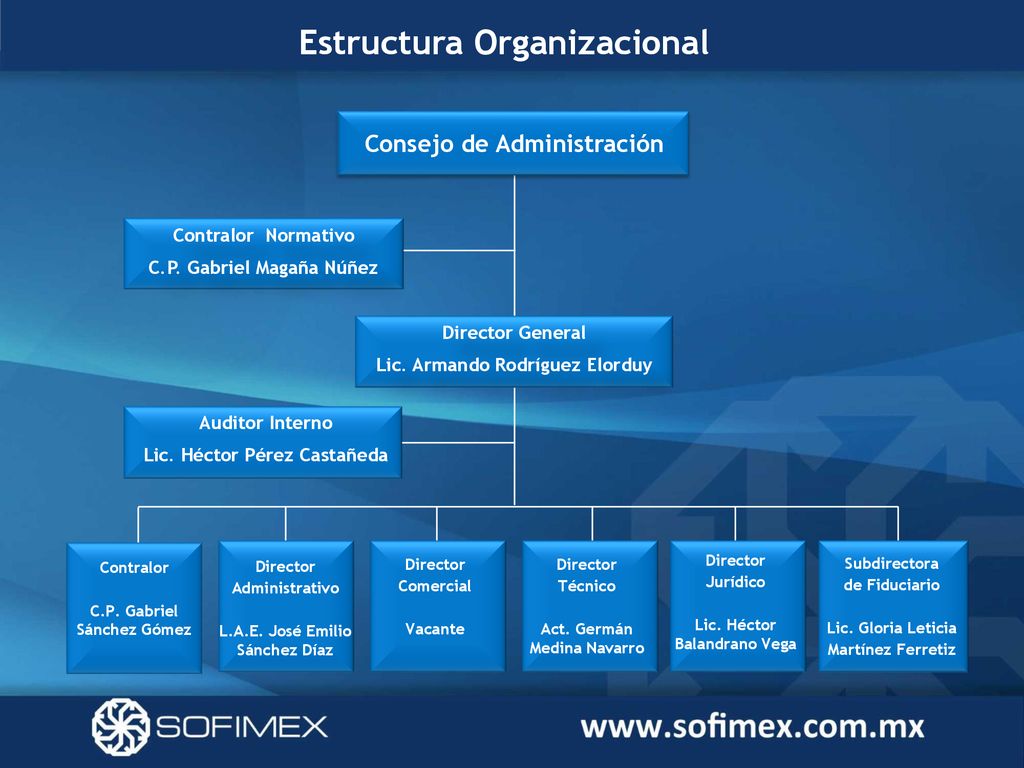 Estructura Organizacional

Consejo de Administración

Contralor Normativo
C.P. Gabriel Magaña Núñez

Director General
Lic. Armando Rodríguez Elorduy

Auditor Interno
Lic. Héctor Pérez Castañeda

Contralor
C.P. Gabriel Sánchez Gómez

Director Administrativo
L.A.E. José Emilio Sánchez Díaz

Director Comercial
Vacante

Director Técnico
Act. Germán Medina Navarro

Director Jurídico
Lic. Héctor Balandrano Vega

Subdirectora de Fiduciario
Lic. Gloria Leticia Martínez Ferretiz

SOFIMEX

www.sofimex.com.mx